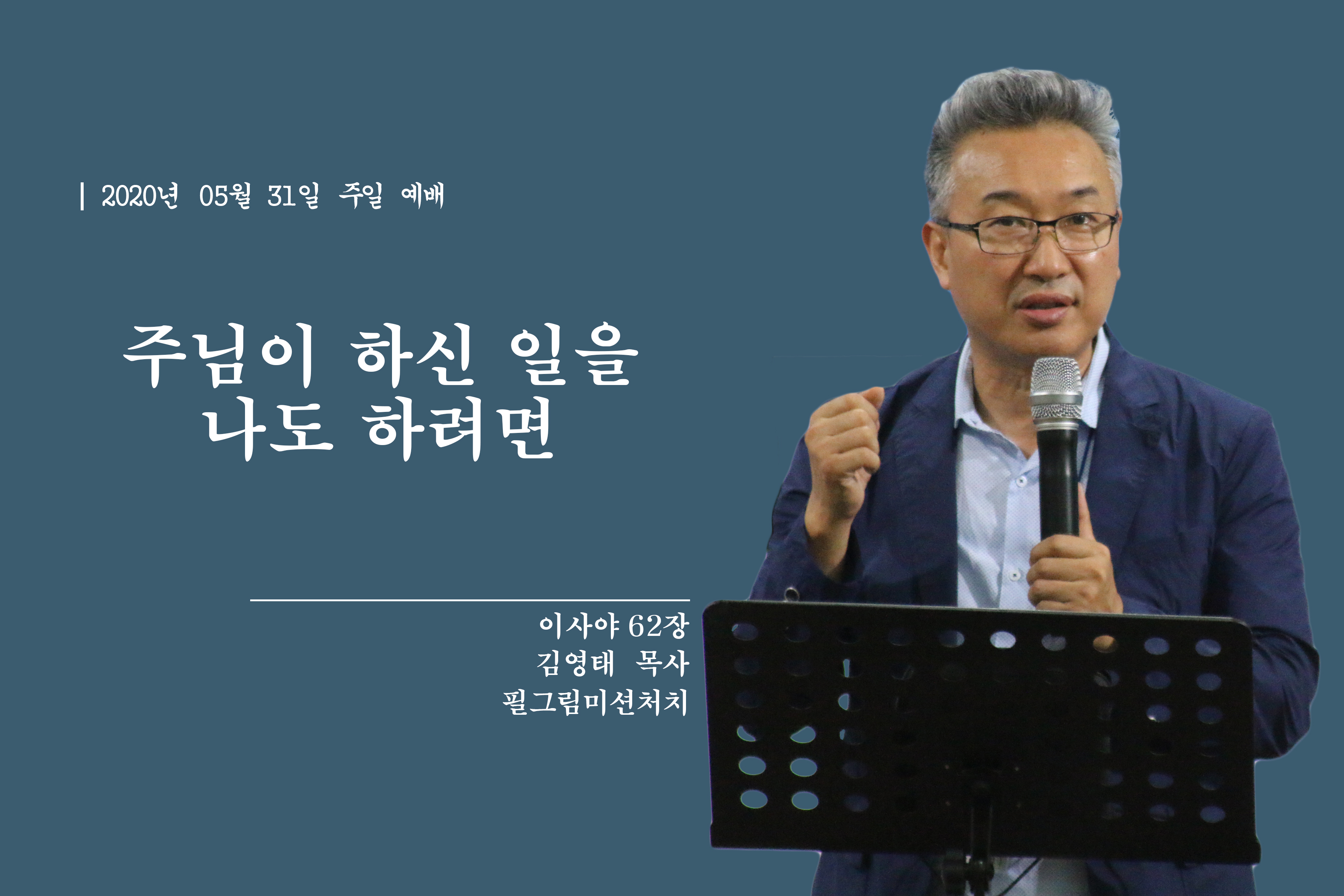 | 2020년 05월 31일 주일 예배

주님이 하신 일을
나도 하려면

이사야 62장
김영태 목사
필그림미션처치